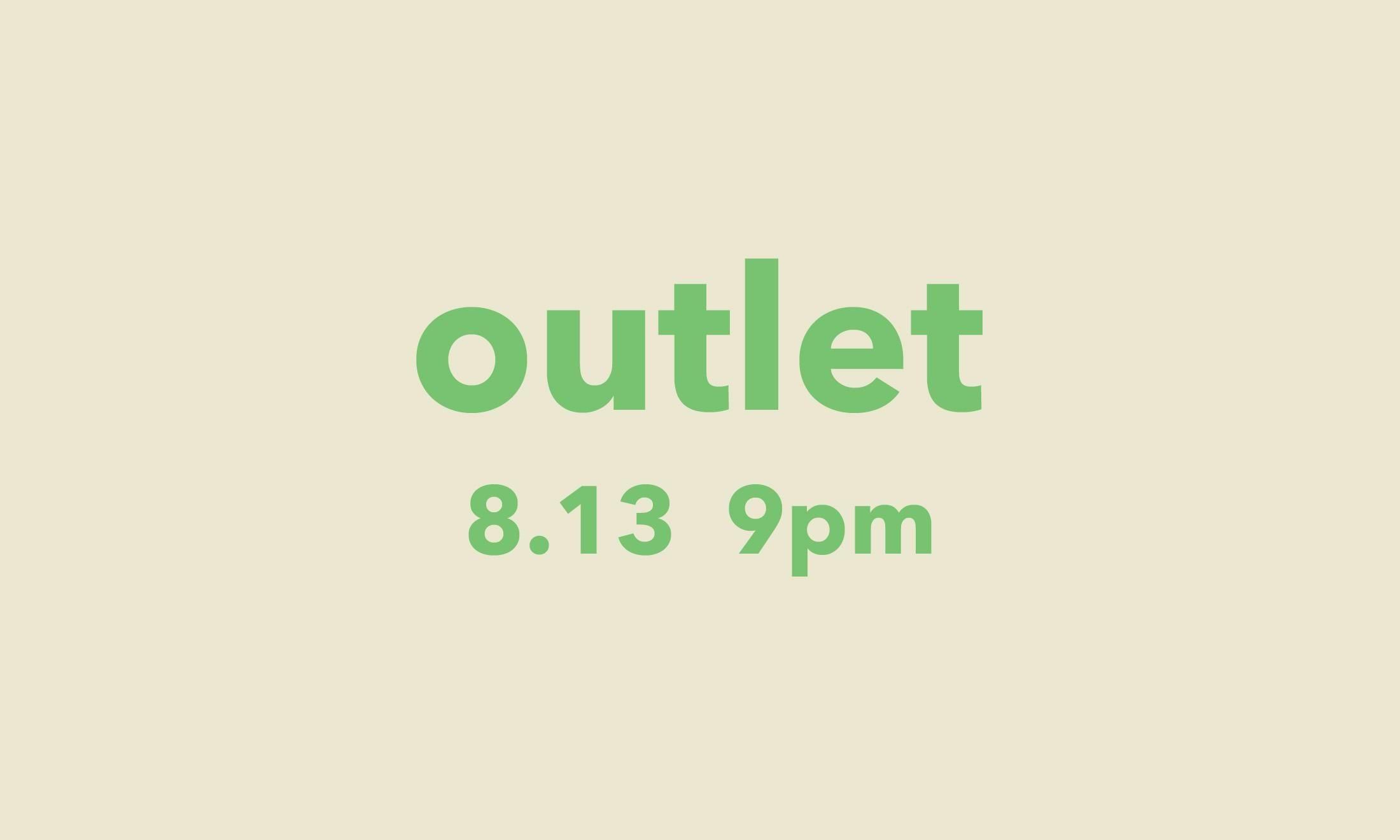 outlet

8.13 9pm